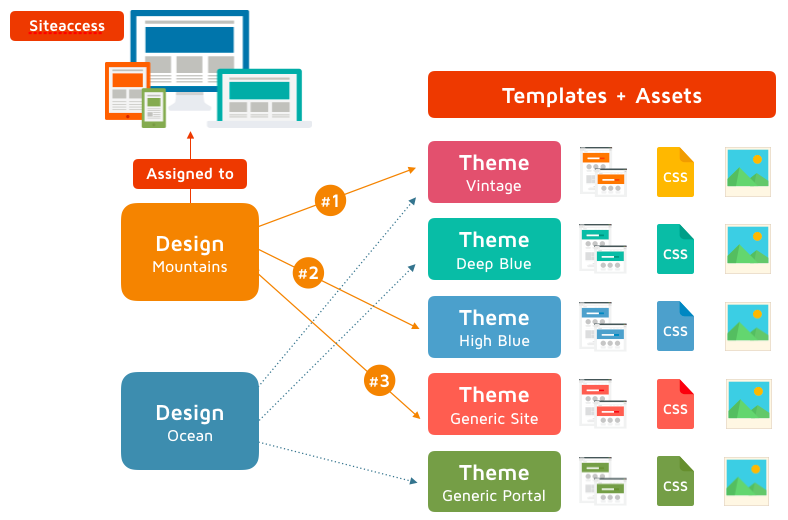 Siteaccess

Assigned to

Design
Mountains

Design
Ocean

#1

#2

#3

Templates + Assets

Theme
Vintage

CSS

Theme
Deep Blue

CSS

Theme
High Blue

CSS

Theme
Generic Site

CSS

Theme
Generic Portal

CSS